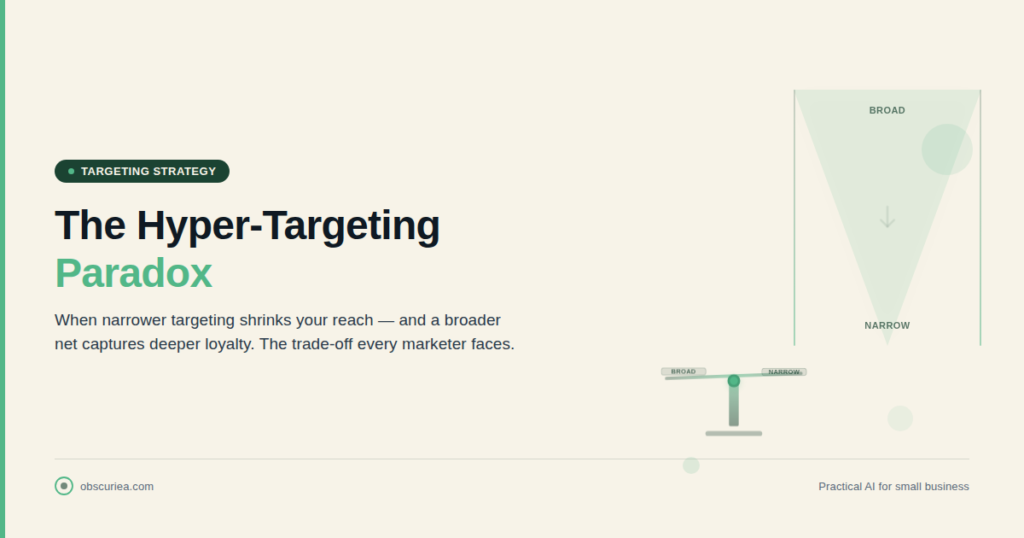 TARGETING STRATEGY

The Hyper-Targeting Paradox

When narrower targeting shrinks your reach — and a broader net captures deeper loyalty. The trade-off every marketer faces.

BROAD

NARROW

BROAD

NARROW

obscuriea.com

Practical AI for small business